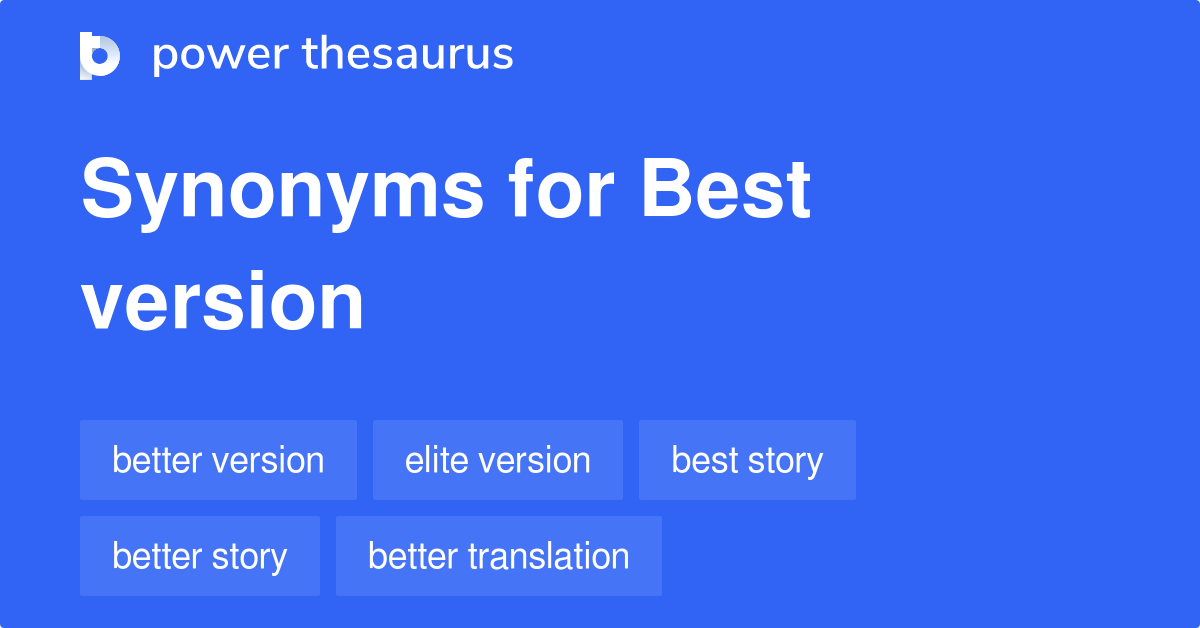 power thesaurus

Synonyms for Best version

better version
elite version
best story
better story
better translation